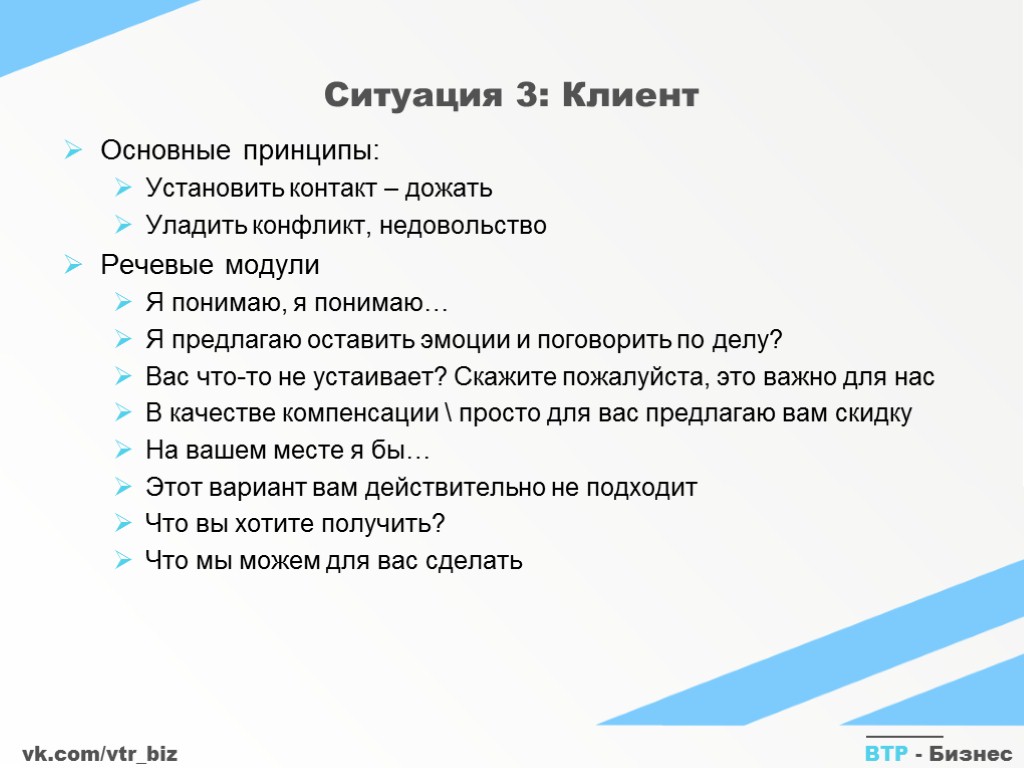 Ситуация 3: Клиент

Основные принципы:

Установить контакт – дожать

Уладить конфликт, недовольство

Речевые модули

Я понимаю, я понимаю…

Я предлагаю оставить эмоции и поговорить по делу?

Вас что-то не устаивает? Скажите пожалуйста, это важно для нас

В качестве компенсации \ просто для вас предлагаю вам скидку

На вашем месте я бы…

Этот вариант вам действительно не подходит

Что вы хотите получить?

Что мы можем для вас сделать

vk.com/vtr_biz

ВТР - Бизнес